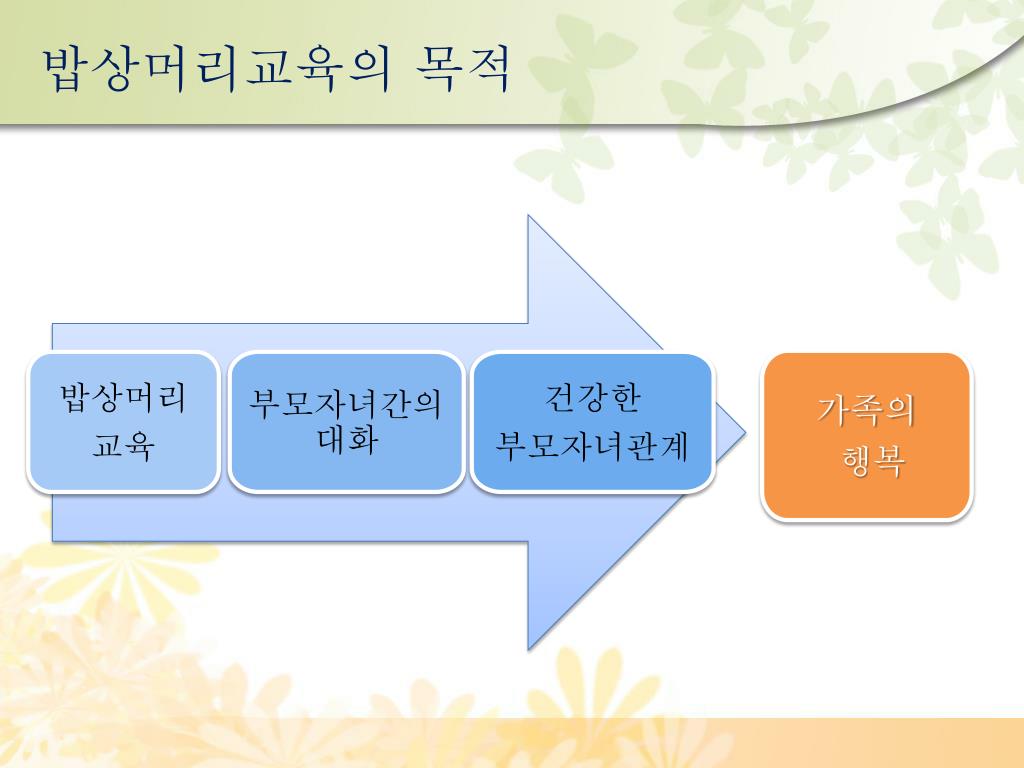 밥상머리교육의 목적

밥상머리 교육

부모자녀간의 대화

건강한 부모자녀관계

가족의 행복